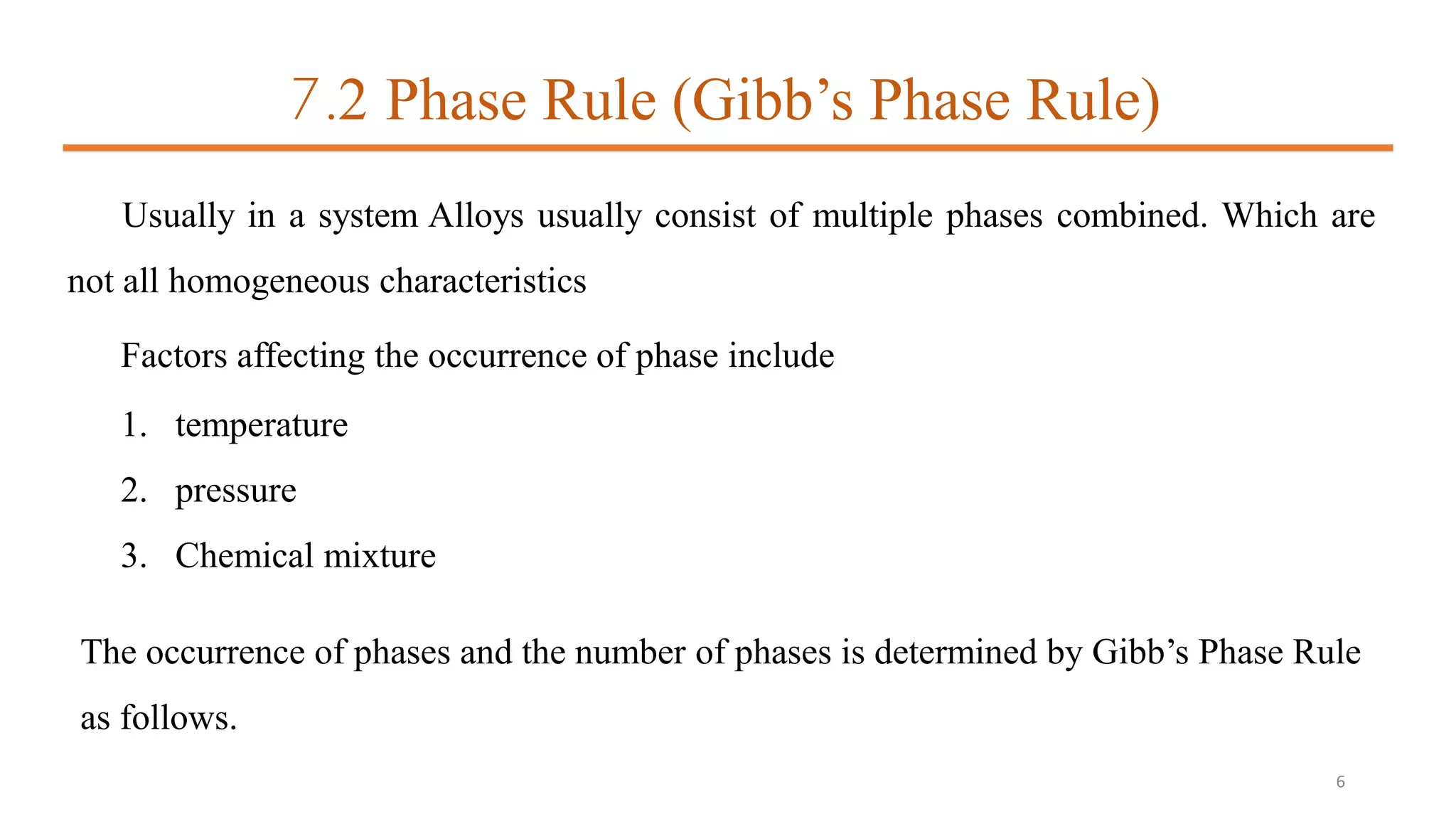 7.2 Phase Rule (Gibb’s Phase Rule)

Usually in a system Alloys usually consist of multiple phases combined. Which are not all homogeneous characteristics

Factors affecting the occurrence of phase include

1. temperature
2. pressure
3. Chemical mixture

The occurrence of phases and the number of phases is determined by Gibb’s Phase Rule as follows.

6